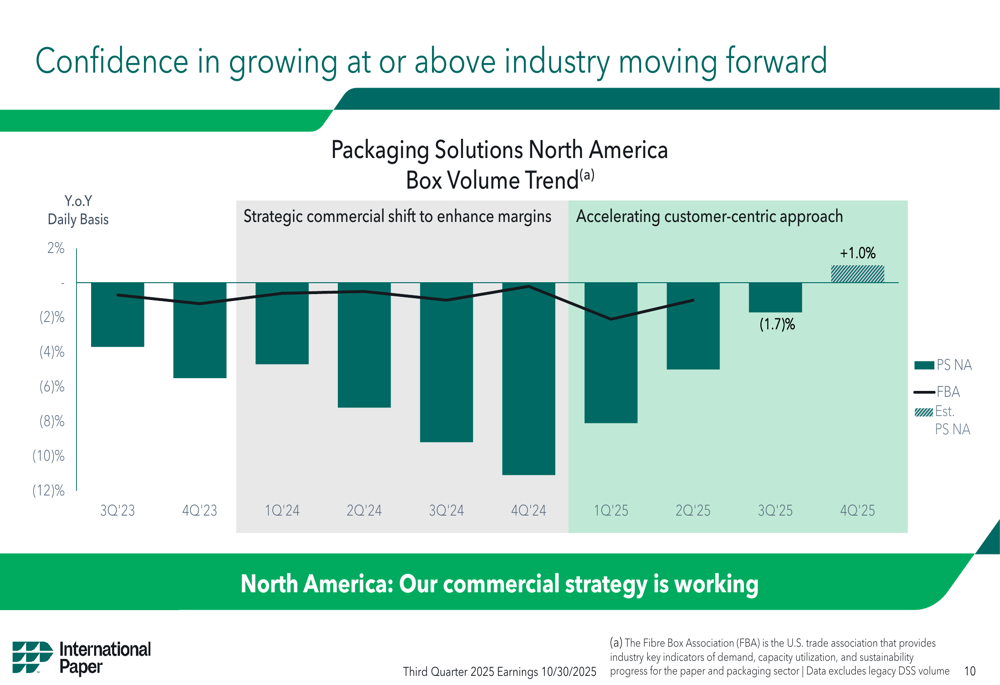 Confidence in growing at or above industry moving forward

Packaging Solutions North America
Box Volume Trend$^{(a)}$

Y.o.Y
Daily Basis

Strategic commercial shift to enhance margins

Accelerating customer-centric approach

2%
-
(2)%
(4)%
(6)%
(8)%
(10)%
(12)%

+1.0%

(1.7)%

3Q'23 4Q'23 1Q'24 2Q'24 3Q'24 4Q'24 1Q'25 2Q'25 3Q'25 4Q'25

PS NA
FBA
Est. PS NA

North America: Our commercial strategy is working

International Paper

Third Quarter 2025 Earnings 10/30/2025

(a) The Fibre Box Association (FBA) is the U.S. trade association that provides industry key indicators of demand, capacity utilization, and sustainability progress for the paper and packaging sector | Data excludes legacy DSS volume

10